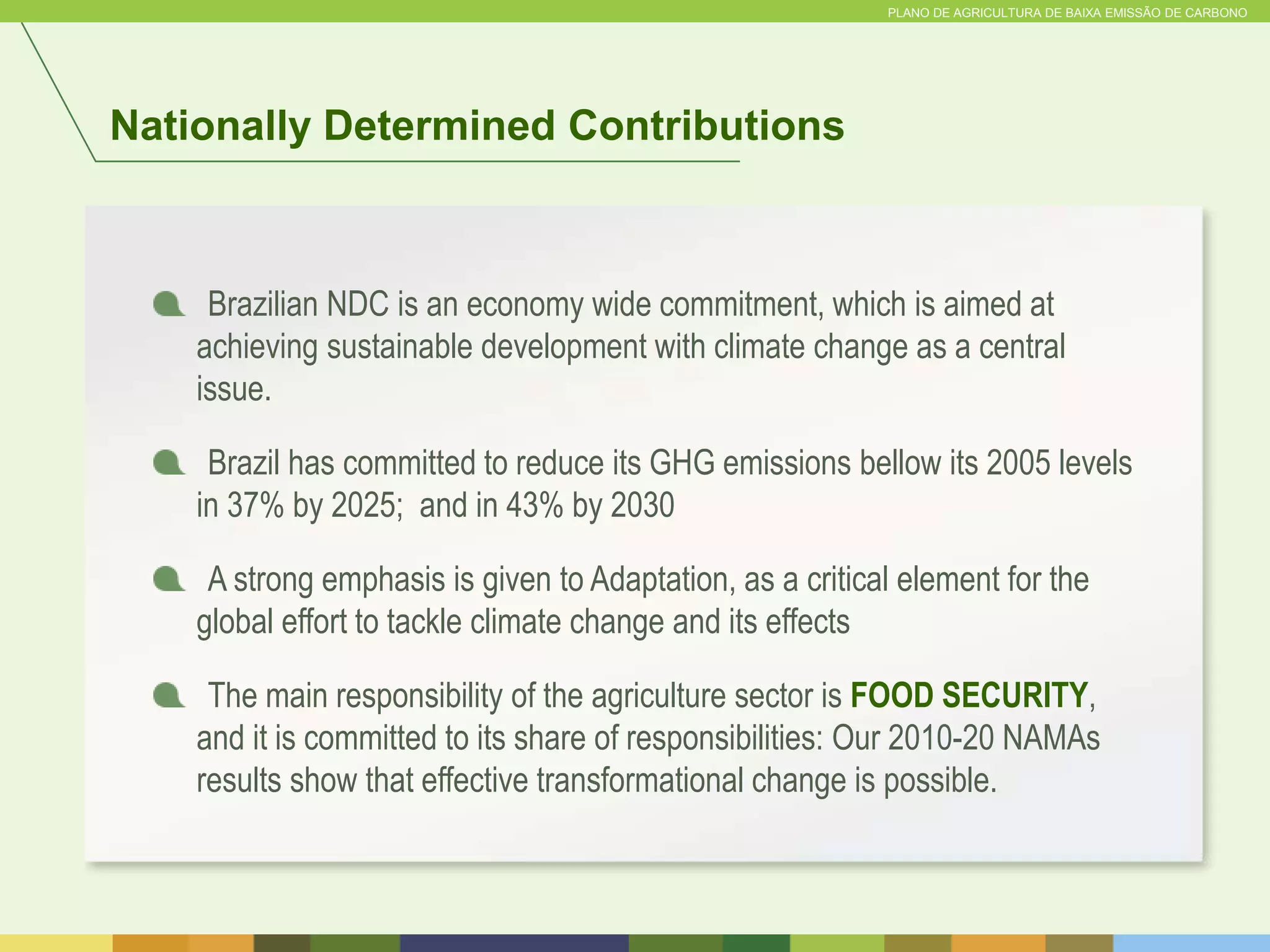 PLANO DE AGRICULTURA DE BAIXA EMISSÃO DE CARBONO

Nationally Determined Contributions

Brazilian NDC is an economy wide commitment, which is aimed at achieving sustainable development with climate change as a central issue.

Brazil has committed to reduce its GHG emissions bellow its 2005 levels in 37% by 2025;  and in 43% by 2030

A strong emphasis is given to Adaptation, as a critical element for the global effort to tackle climate change and its effects

The main responsibility of the agriculture sector is FOOD SECURITY, and it is committed to its share of responsibilities: Our 2010-20 NAMAs results show that effective transformational change is possible.